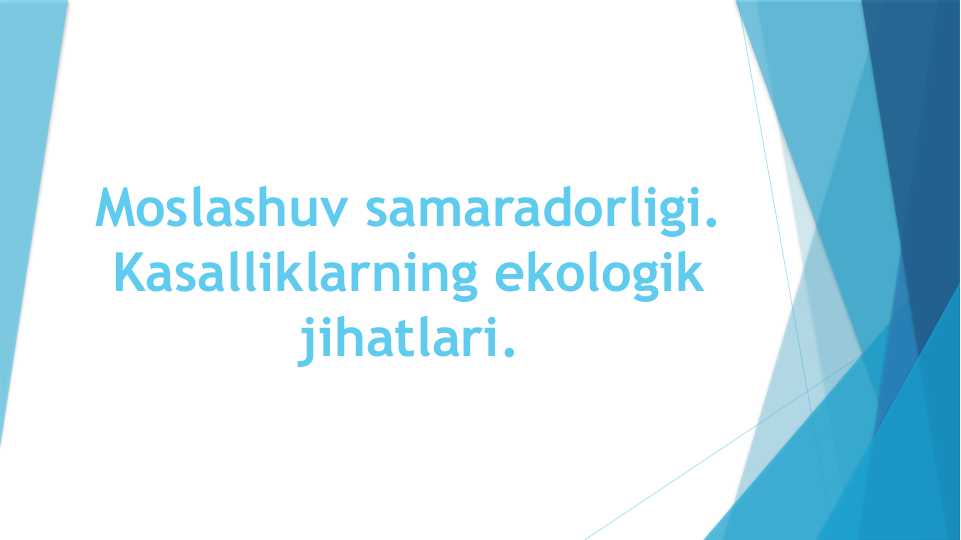 Moslashuv samaradorligi. Kasalliklarning ekologik jihatlari.